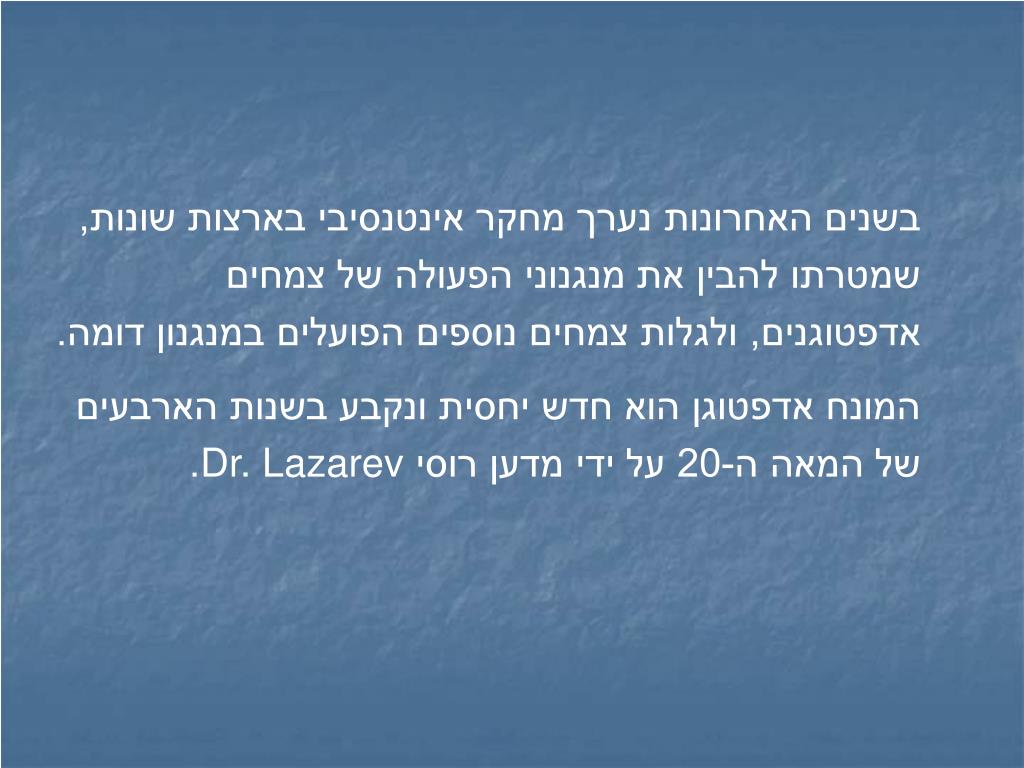 בשנים האחרונות נערך מחקר אינטנסיבי בארצות שונות, שמטרתו להבין את מנגנוני הפעולה של צמחים אדפטוגנים, ולגלות צמחים נוספים הפועלים במנגנון דומה.

המונח אדפטוגן הוא חדש יחסית ונקבע בשנות הארבעים של המאה ה-20 על ידי מדען רוסי Dr. Lazarev.